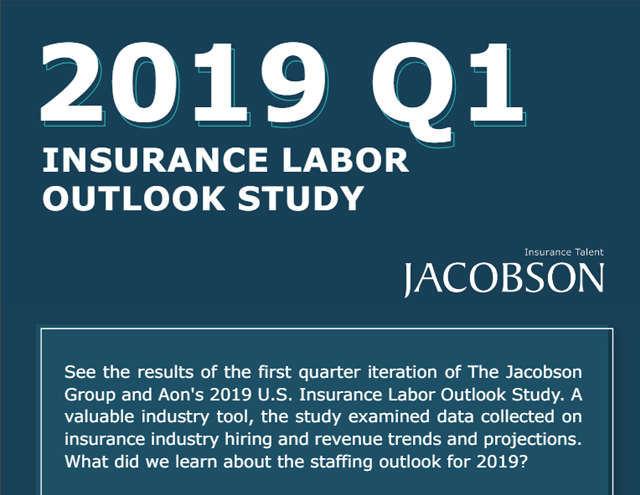 2019 Q1

INSURANCE LABOR OUTLOOK STUDY

Insurance Talent
JACOBSON

See the results of the first quarter iteration of The Jacobson Group and Aon's 2019 U.S. Insurance Labor Outlook Study. A valuable industry tool, the study examined data collected on insurance industry hiring and revenue trends and projections. What did we learn about the staffing outlook for 2019?